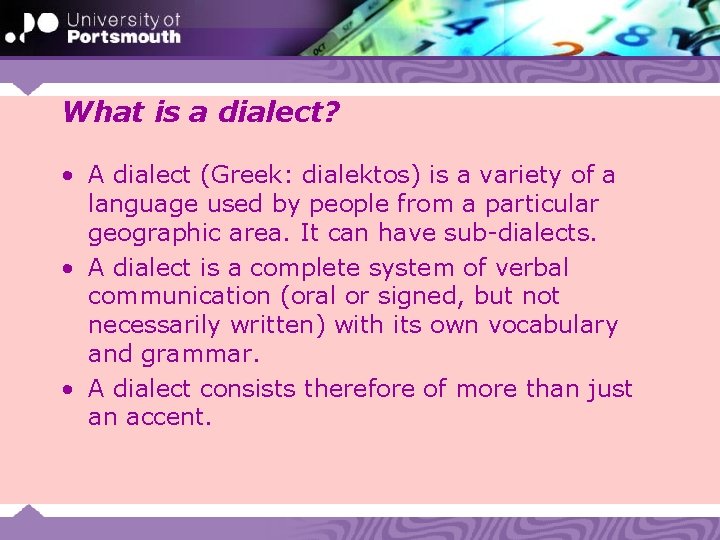 University of
Portsmouth

What is a dialect?

• A dialect (Greek: dialektos) is a variety of a language used by people from a particular geographic area. It can have sub-dialects.
• A dialect is a complete system of verbal communication (oral or signed, but not necessarily written) with its own vocabulary and grammar.
• A dialect consists therefore of more than just an accent.